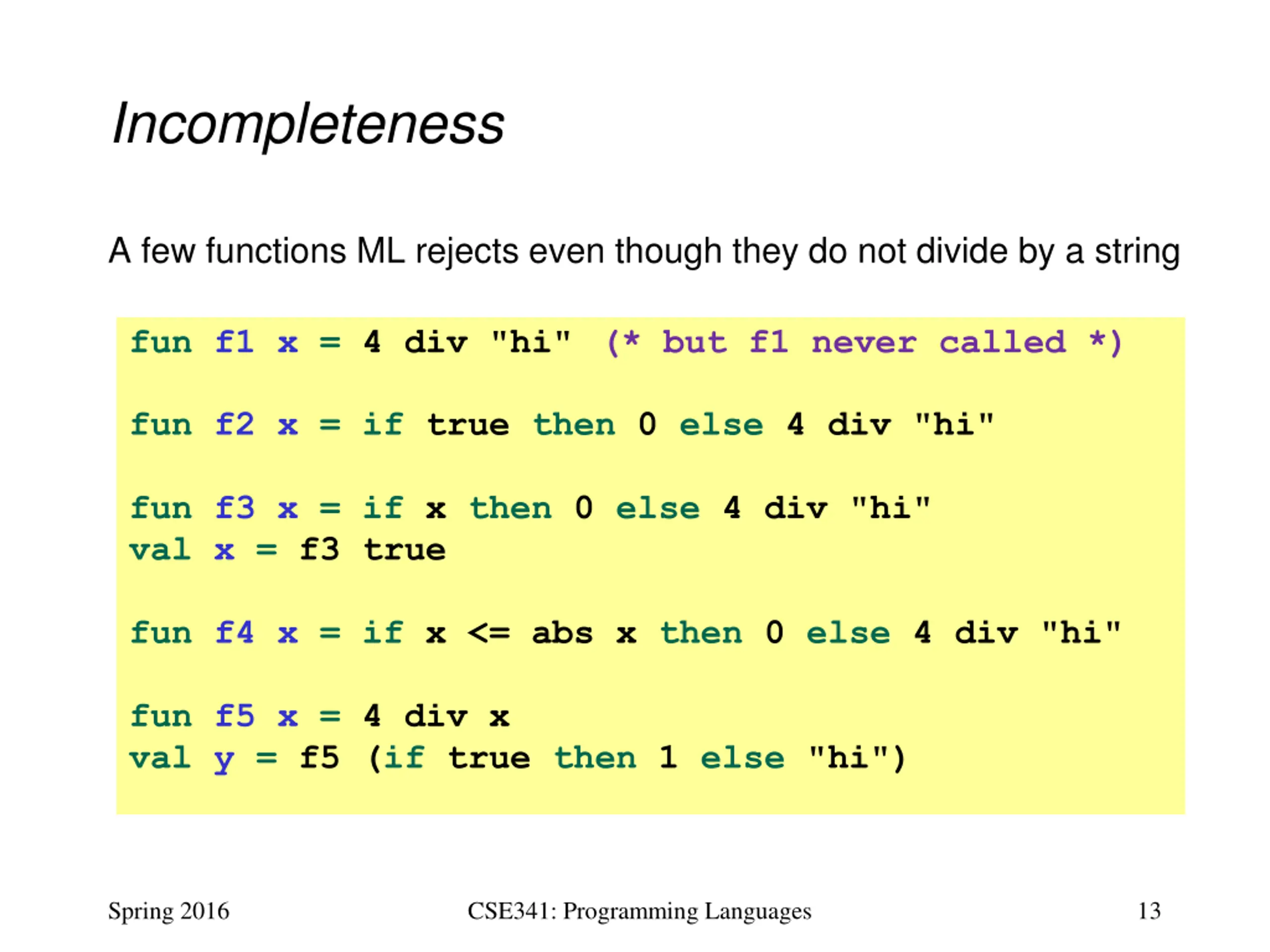 Incompleteness

A few functions ML rejects even though they do not divide by a string

fun f1 x = 4 div "hi"  (* but f1 never called *)

fun f2 x = if true then 0 else 4 div "hi"

fun f3 x = if x then 0 else 4 div "hi"
val x = f3 true

fun f4 x = if x <= abs x then 0 else 4 div "hi"

fun f5 x = 4 div x
val y = f5 (if true then 1 else "hi")

Spring 2016
CSE341: Programming Languages
13